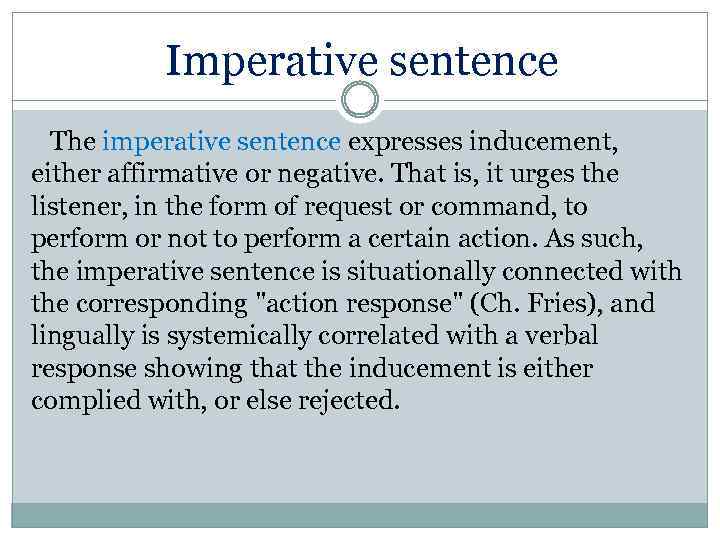 Imperative sentence

The imperative sentence expresses inducement, either affirmative or negative. That is, it urges the listener, in the form of request or command, to perform or not to perform a certain action. As such, the imperative sentence is situationally connected with the corresponding "action response" (Ch. Fries), and lingually is systemically correlated with a verbal response showing that the inducement is either complied with, or else rejected.